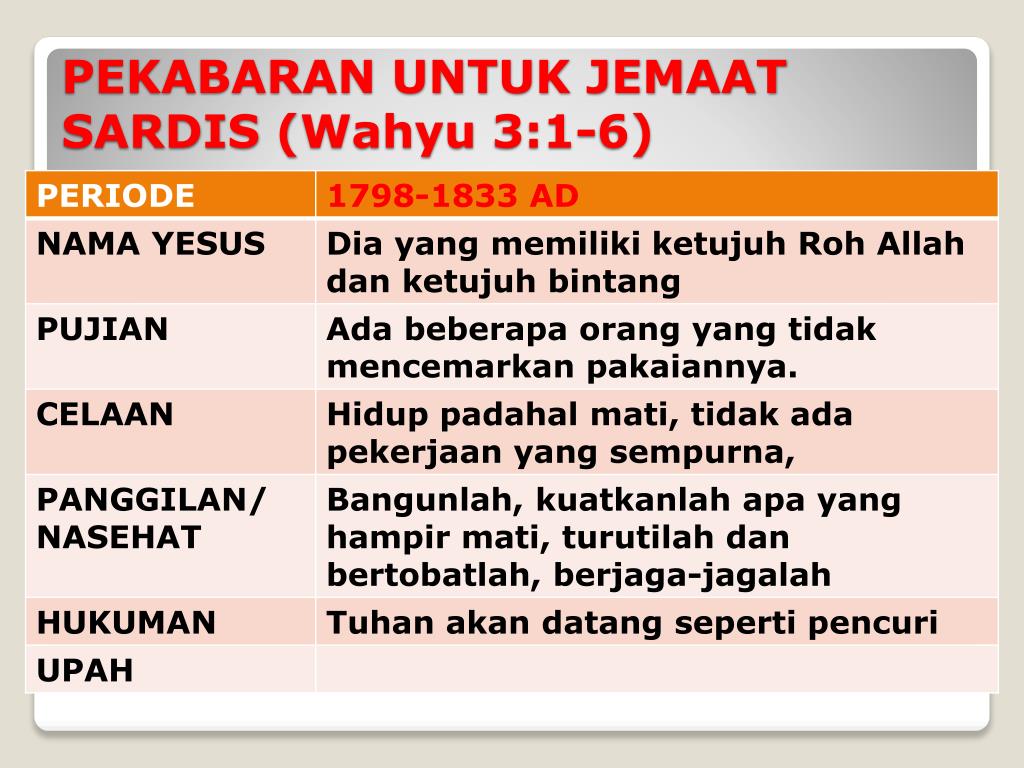 PEKABARAN UNTUK JEMAAT SARDIS (Wahyu 3:1-6)

| PERIODE | 1798-1833 AD |
|---|---|
| NAMA YESUS | Dia yang memiliki ketujuh Roh Allah dan ketujuh bintang |
| PUJIAN | Ada beberapa orang yang tidak mencemarkan pakaiannya. |
| CELAAN | Hidup padahal mati, tidak ada pekerjaan yang sempurna, |
| PANGGILAN/ NASEHAT | Bangunlah, kuatkanlah apa yang hampir mati, turutilah dan bertobatlah, berjaga-jagalah |
| HUKUMAN | Tuhan akan datang seperti pencuri |
| UPAH | |